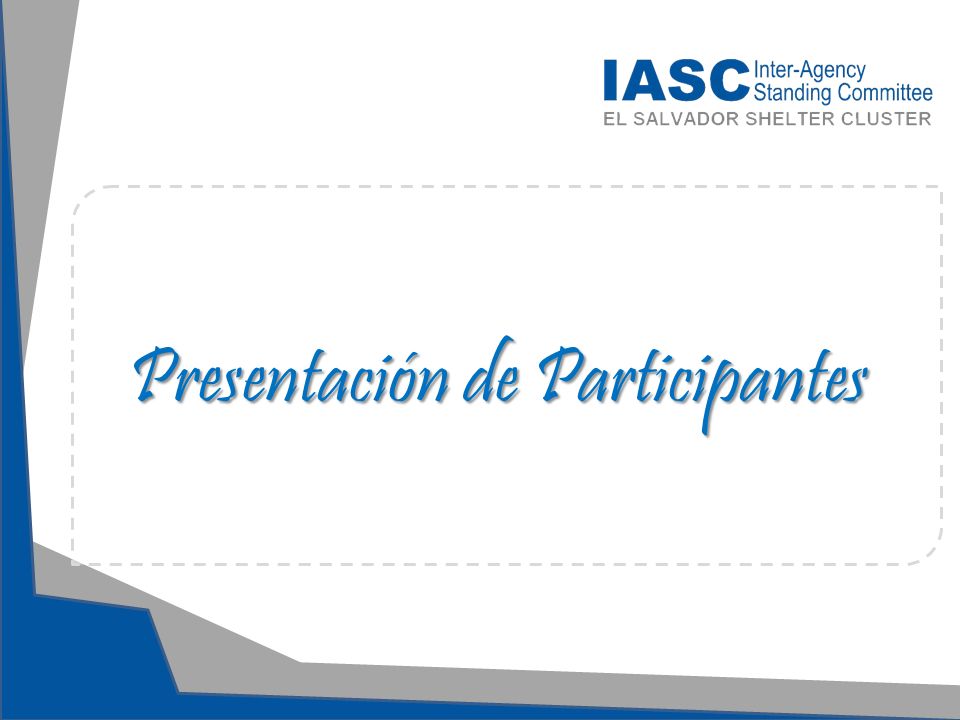 IASC Inter-Agency Standing Committee
EL SALVADOR SHELTER CLUSTER

Presentación de Participantes